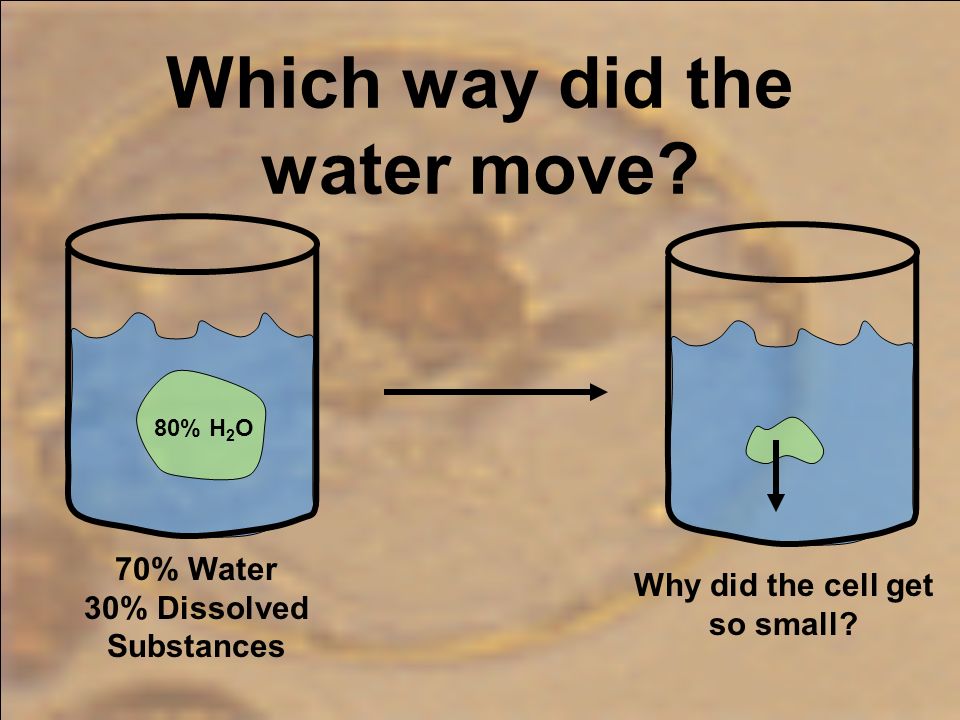 Which way did the water move?

80% $H_2O$

70% Water
30% Dissolved Substances

Why did the cell get so small?